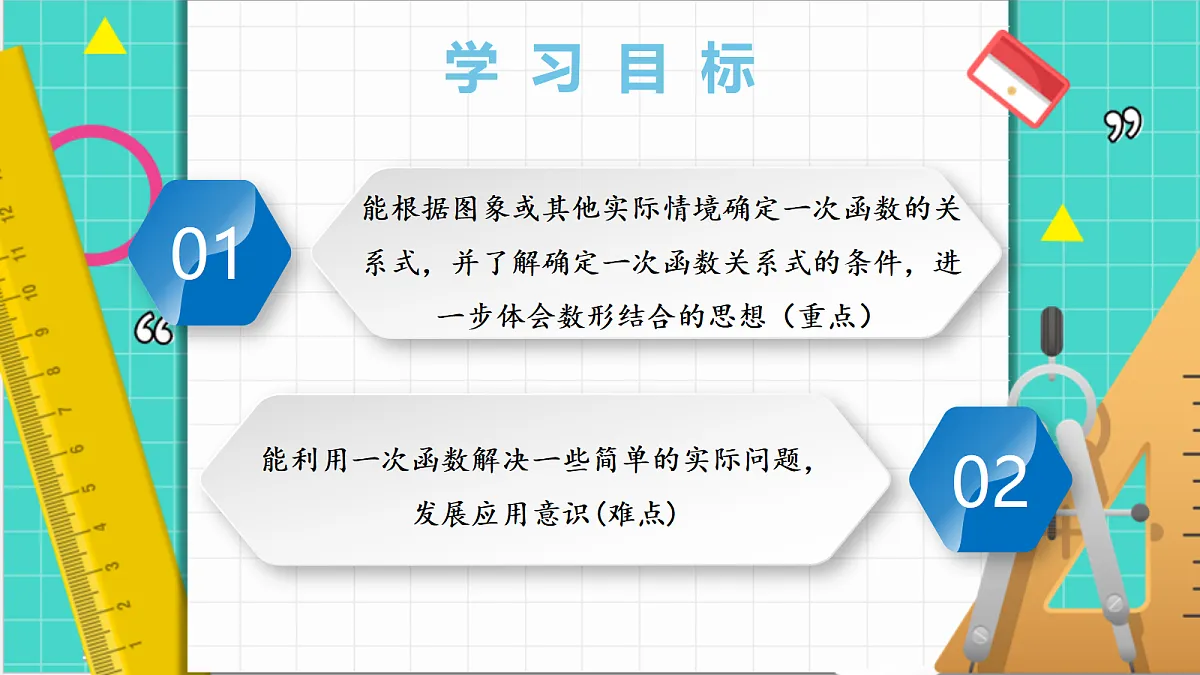 学习目标

01

能根据图象或其他实际情境确定一次函数的关系式，并了解确定一次函数关系式的条件，进一步体会数形结合的思想（重点）

能利用一次函数解决一些简单的实际问题，发展应用意识(难点)

02